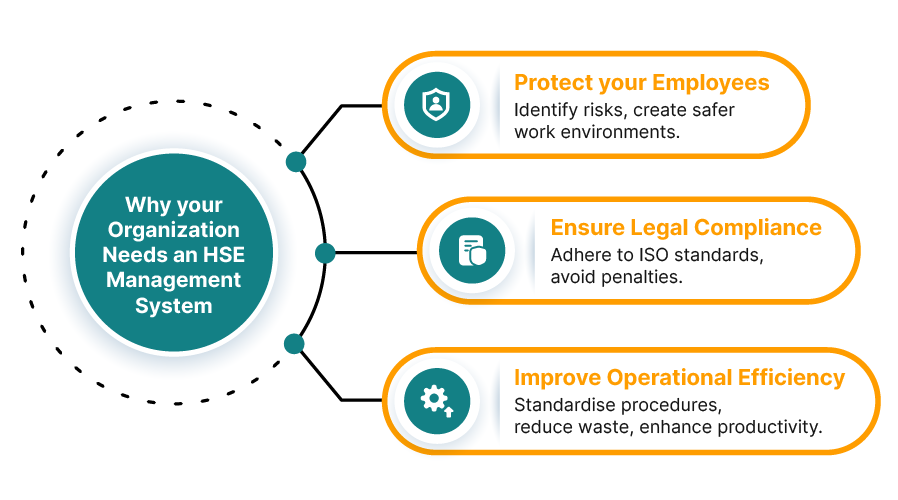 Why your Organization Needs an HSE Management System

Protect your Employees
Identify risks, create safer work environments.

Ensure Legal Compliance
Adhere to ISO standards, avoid penalties.

Improve Operational Efficiency
Standardise procedures, reduce waste, enhance productivity.